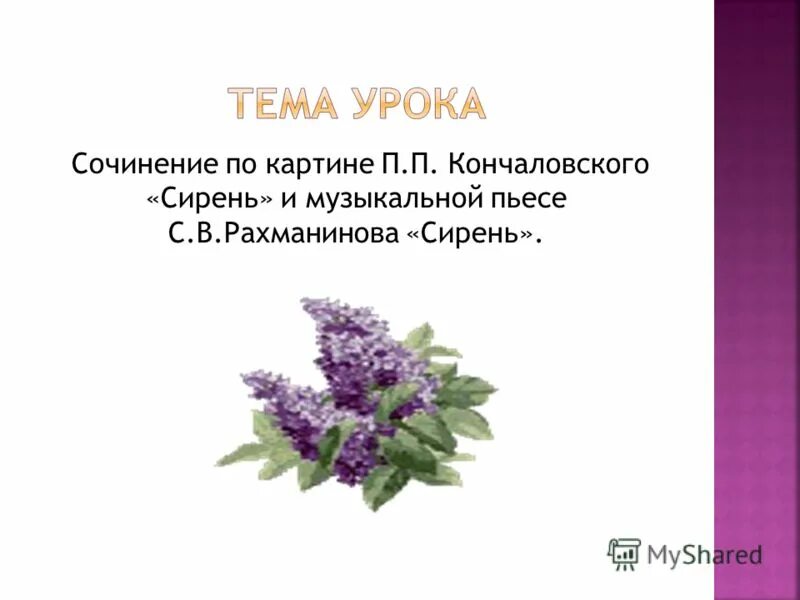 ТЕМА УРОКА

Сочинение по картине П.П. Кончаловского «Сирень» и музыкальной пьесе С.В.Рахманинова «Сирень».

MyShared